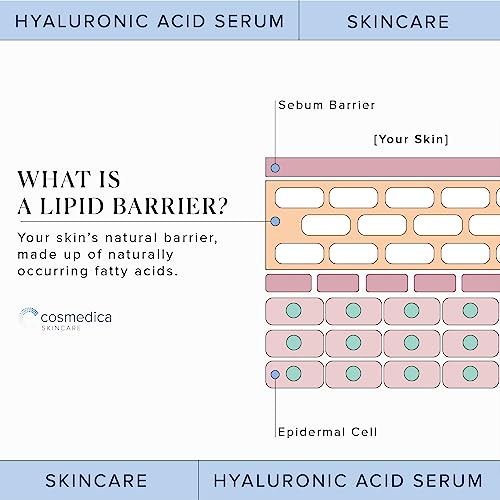 HYALURONIC ACID SERUM SKINCARE

Sebum Barrier

[Your Skin]

WHAT IS
A LIPID BARRIER?

Your skin's natural barrier, made up of naturally occurring fatty acids.

cosmedica
SKINCARE

Epidermal Cell

SKINCARE HYALURONIC ACID SERUM